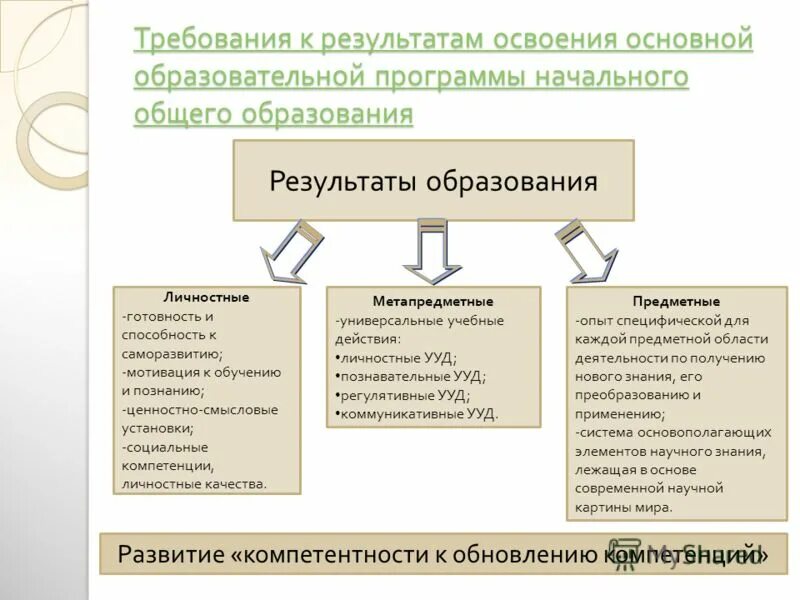 Требования к результатам освоения основной образовательной программы начального общего образования

Результаты образования

Личностные
-готовность и способность к саморазвитию;
-мотивация к обучению и познанию;
-ценностно-смысловые установки;
-социальные компетенции, личностные качества.

Метапредметные
-универсальные учебные действия:
•личностные УУД;
•познавательные УУД;
•регулятивные УУД;
•коммуникативные УУД.

Предметные
-опыт специфической для каждой предметной области деятельности по получению нового знания, его преобразованию и применению;
-система основополагающих элементов научного знания, лежащая в основе современной научной картины мира.

Развитие «компетентности к обновлению компетенций»

MyShared